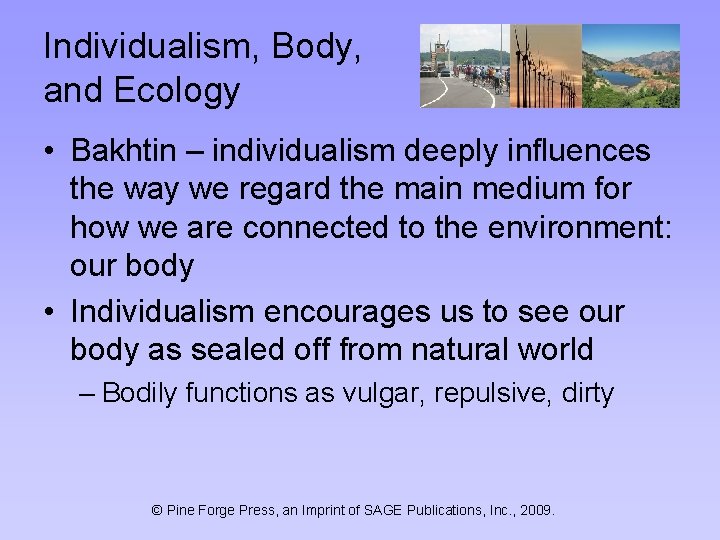 Individualism, Body, and Ecology

• Bakhtin – individualism deeply influences the way we regard the main medium for how we are connected to the environment: our body

• Individualism encourages us to see our body as sealed off from natural world

– Bodily functions as vulgar, repulsive, dirty

© Pine Forge Press, an Imprint of SAGE Publications, Inc., 2009.